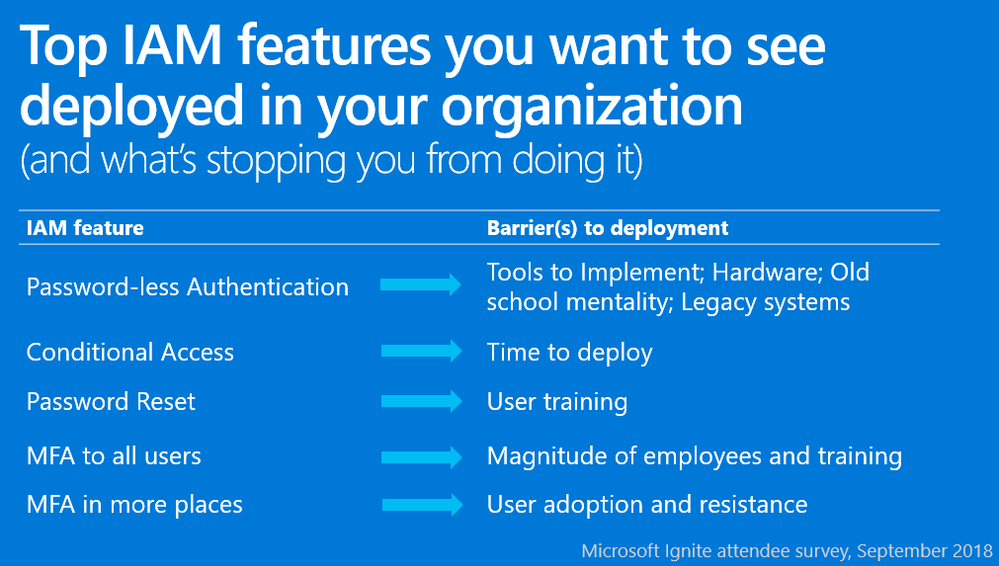 Top IAM features you want to see deployed in your organization
(and what's stopping you from doing it)

| IAM feature | Barrier(s) to deployment |
|---|---|
| Password-less Authentication | Tools to Implement; Hardware; Old school mentality; Legacy systems |
| Conditional Access | Time to deploy |
| Password Reset | User training |
| MFA to all users | Magnitude of employees and training |
| MFA in more places | User adoption and resistance |

Microsoft Ignite attendee survey, September 2018